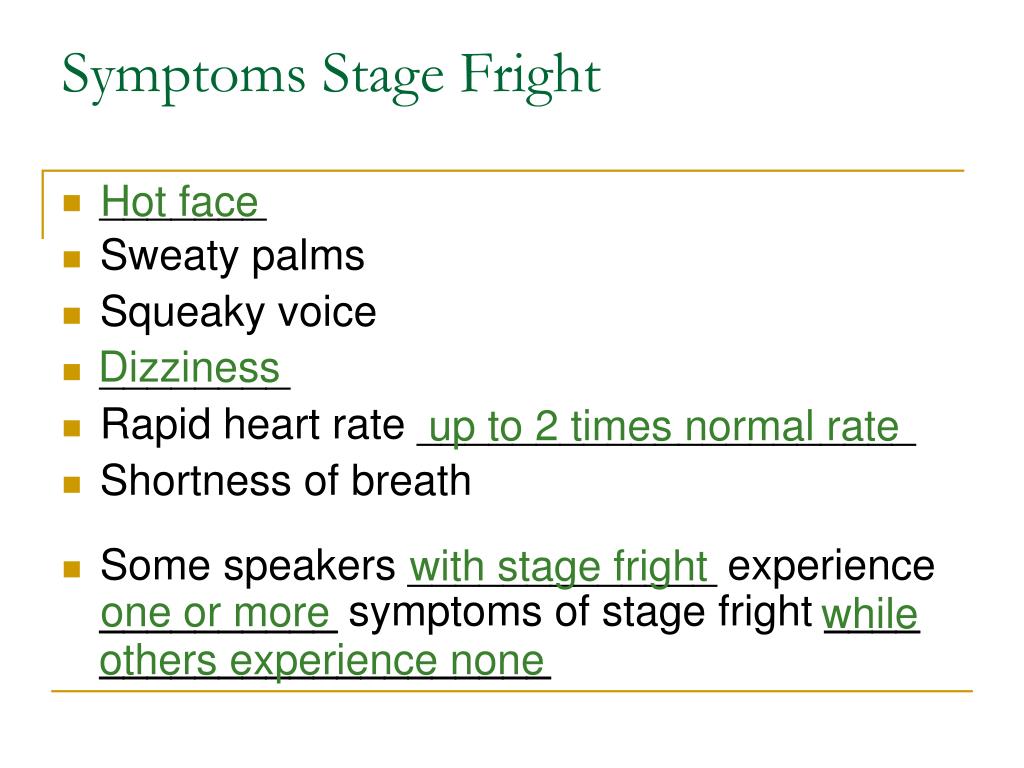 Symptoms Stage Fright

- Hot face
- Sweaty palms
- Squeaky voice
- Dizziness
- Rapid heart rate up to 2 times normal rate
- Shortness of breath

- Some speakers with stage fright experience one or more symptoms of stage fright while others experience none